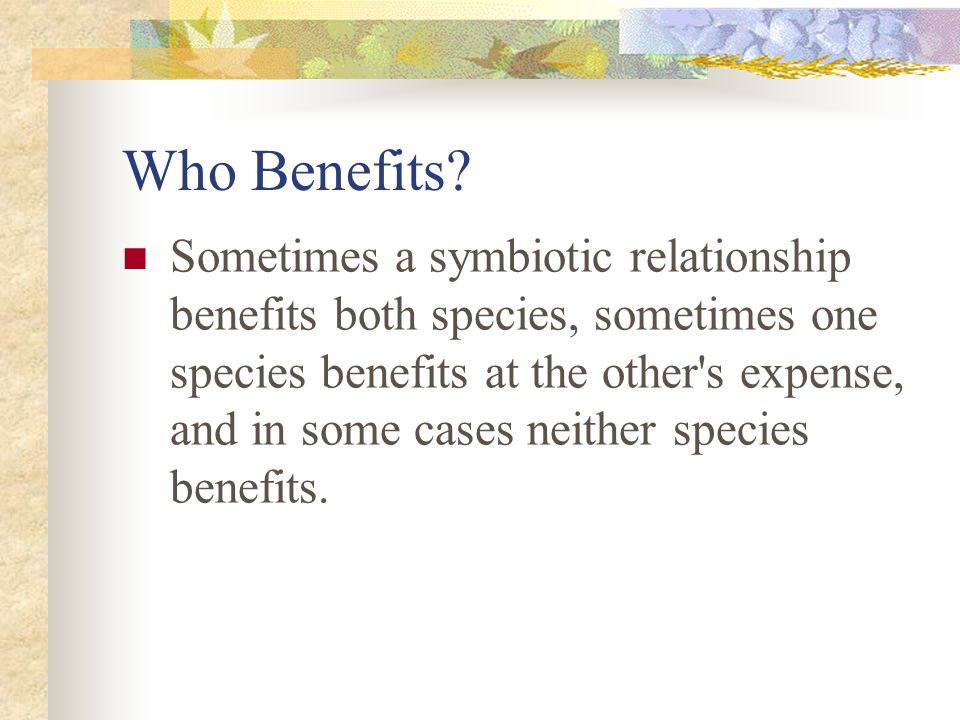 Who Benefits?

Sometimes a symbiotic relationship benefits both species, sometimes one species benefits at the other's expense, and in some cases neither species benefits.